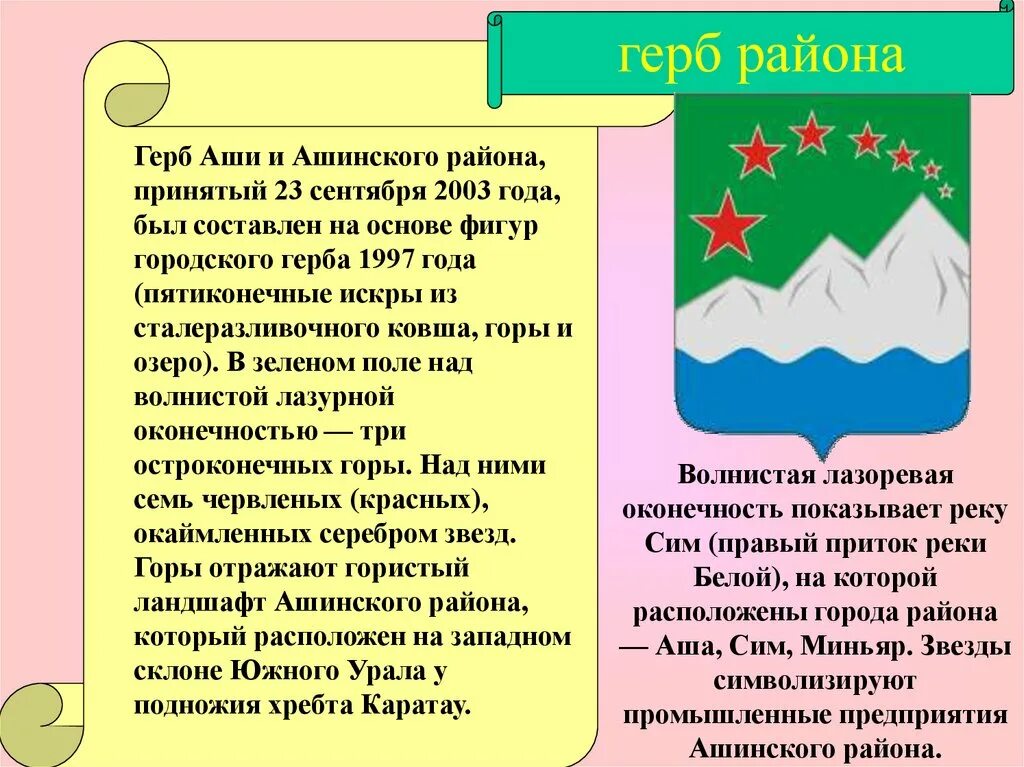 герб района

Герб Аши и Ашинского района, принятый 23 сентября 2003 года, был составлен на основе фигур городского герба 1997 года (пятиконечные искры из сталеразливочного ковша, горы и озеро). В зеленом поле над волнистой лазурной оконечностью — три остроконечных горы. Над ними семь червленых (красных), окаймленных серебром звезд. Горы отражают гористый ландшафт Ашинского района, который расположен на западном склоне Южного Урала у подножия хребта Каратау.

Волнистая лазоревая оконечность показывает реку Сим (правый приток реки Белой), на которой расположены города района — Аша, Сим, Миньяр. Звезды символизируют промышленные предприятия Ашинского района.